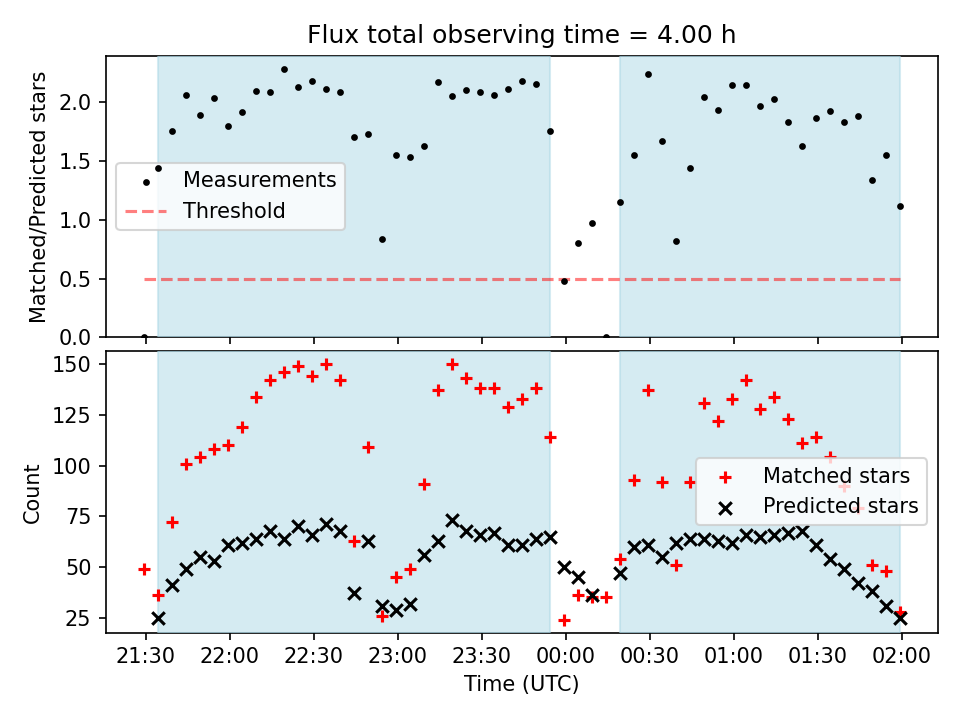 Flux total observing time = 4.00 h

Matched/Predicted stars

2.0
1.5
1.0
0.5
0.0

Measurements
Threshold

Count

150
125
100
75
50
25

Matched stars
Predicted stars

21:30 22:00 22:30 23:00 23:30 00:00 00:30 01:00 01:30 02:00

Time (UTC)